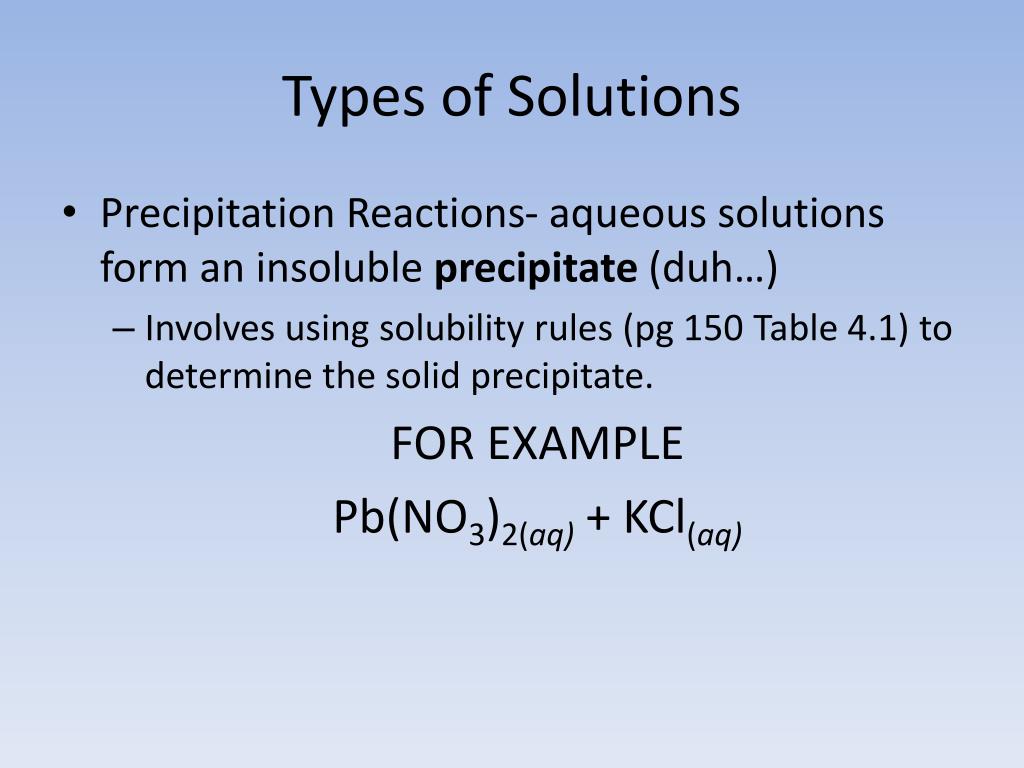 Types of Solutions

• Precipitation Reactions- aqueous solutions form an insoluble **precipitate** (duh…)

– Involves using solubility rules (pg 150 Table 4.1) to determine the solid precipitate.

FOR EXAMPLE

$Pb(NO_3)_{2(aq)} + KCl_{(aq)}$